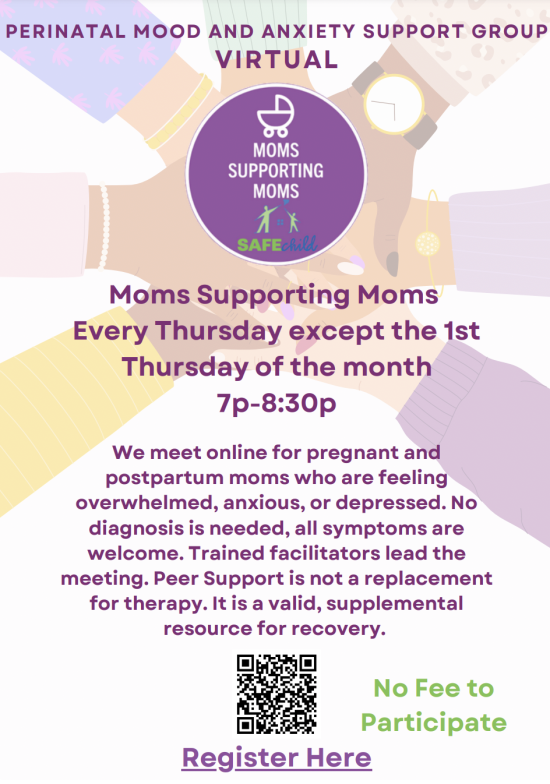 PERINATAL MOOD AND ANXIETY SUPPORT GROUP
VIRTUAL

MOMS SUPPORTING MOMS

SAFEchild

Moms Supporting Moms
Every Thursday except the 1st Thursday of the month
7p-8:30p

We meet online for pregnant and postpartum moms who are feeling overwhelmed, anxious, or depressed. No diagnosis is needed, all symptoms are welcome. Trained facilitators lead the meeting. Peer Support is not a replacement for therapy. It is a valid, supplemental resource for recovery.

No Fee to Participate

Register Here